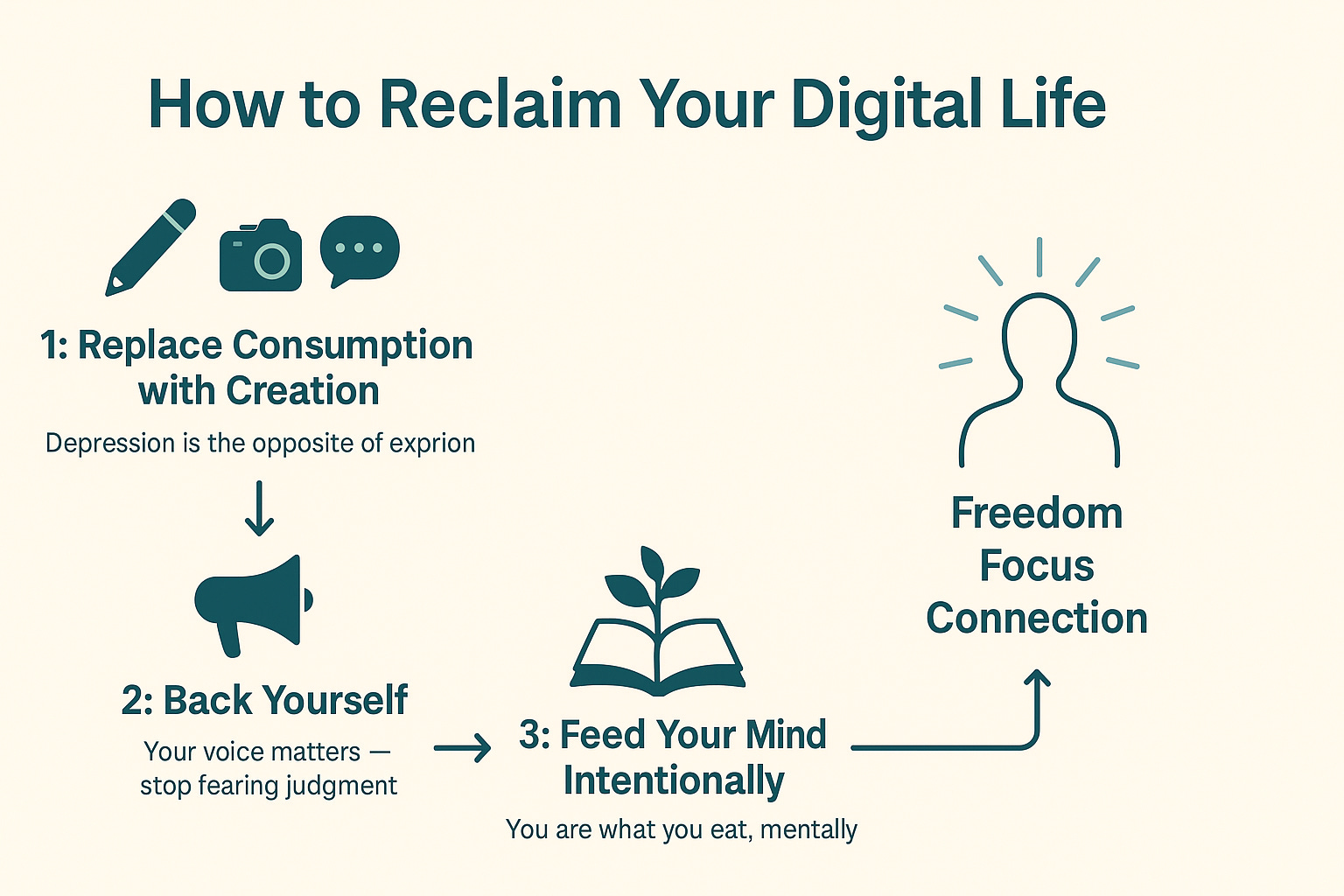 How to Reclaim Your Digital Life

1: Replace Consumption with Creation

Depression is the opposite of exprion

2: Back Yourself

Your voice matters — stop fearing judgment

3: Feed Your Mind Intentionally

You are what you eat, mentally

Freedom
Focus
Connection